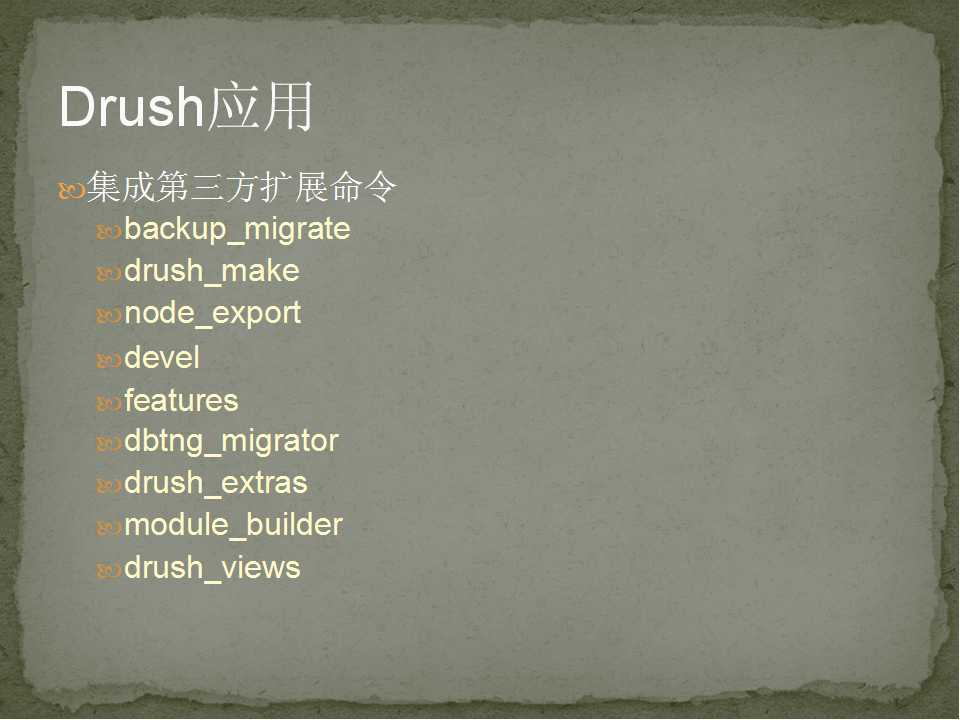 Drush应用

集成第三方扩展命令

backup_migrate
drush_make
node_export
devel
features
dbtng_migrator
drush_extras
module_builder
drush_views